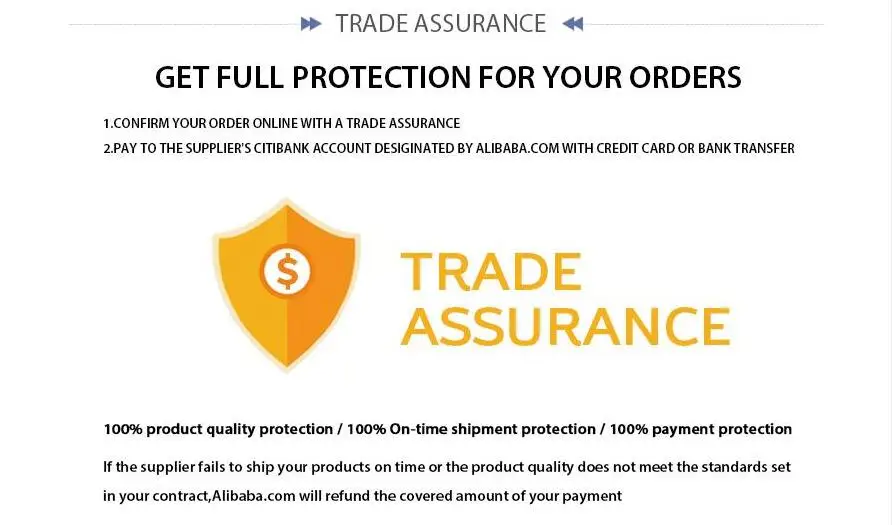 TRADE ASSURANCE

GET FULL PROTECTION FOR YOUR ORDERS

1.CONFIRM YOUR ORDER ONLINE WITH A TRADE ASSURANCE
2.PAY TO THE SUPPLIER'S CITIBANK ACCOUNT DESIGINATED BY ALIBABA.COM WITH CREDIT CARD OR BANK TRANSFER

$

TRADE ASSURANCE

100% product quality protection / 100% On-time shipment protection / 100% payment protection

If the supplier fails to ship your products on time or the product quality does not meet the standards set in your contract,Alibaba.com will refund the covered amount of your payment